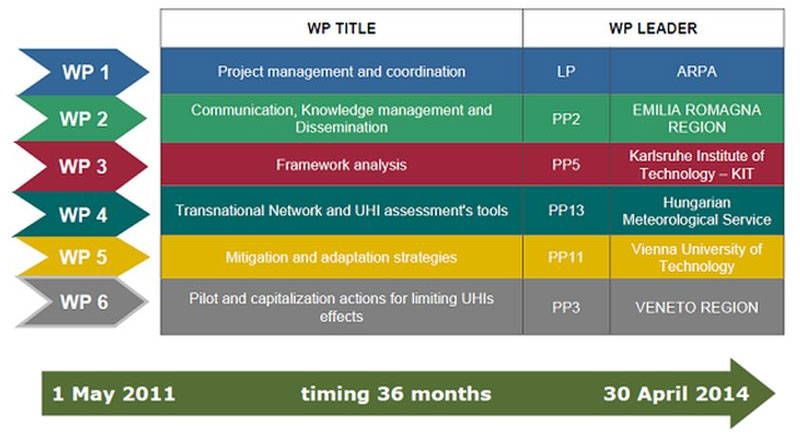 | | WP TITLE | WP LEADER | |
|---|---|---|---|
| WP 1 | Project management and coordination | LP | ARPA |
| WP 2 | Communication, Knowledge management and Dissemination | PP2 | EMILIA ROMAGNA REGION |
| WP 3 | Framework analysis | PP5 | Karlsruhe Institute of Technology – KIT |
| WP 4 | Transnational Network and UHI assessment's tools | PP13 | Hungarian Meteorological Service |
| WP 5 | Mitigation and adaptation strategies | PP11 | Vienna University of Technology |
| WP 6 | Pilot and capitalization actions for limiting UHIs effects | PP3 | VENETO REGION |

1 May 2011 timing 36 months 30 April 2014